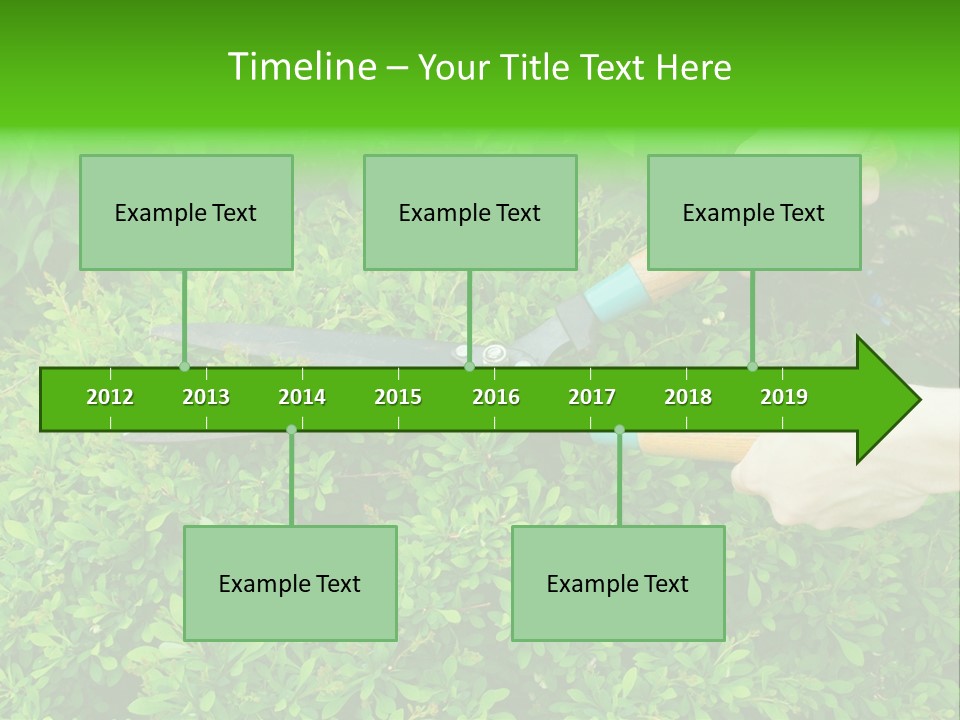 Timeline – Your Title Text Here

Example Text

Example Text

Example Text

2012 2013 2014 2015 2016 2017 2018 2019

Example Text

Example Text